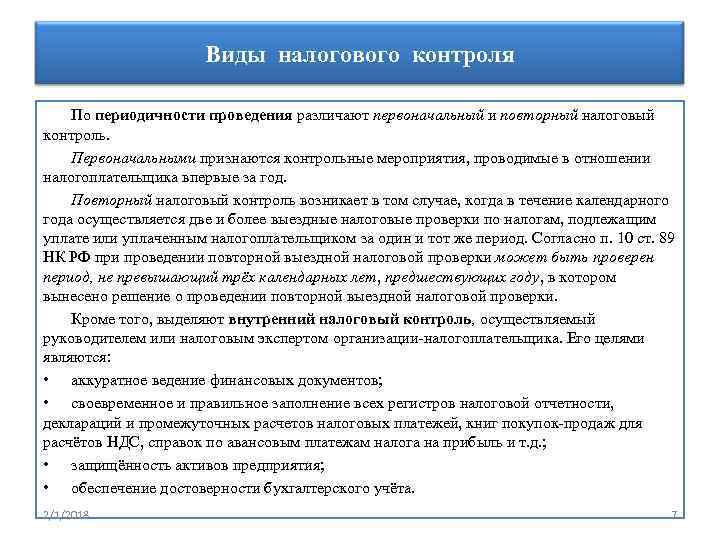 Виды налогового контроля

По периодичности проведения различают первоначальный и повторный налоговый контроль.

Первоначальными признаются контрольные мероприятия, проводимые в отношении налогоплательщика впервые за год.

Повторный налоговый контроль возникает в том случае, когда в течение календарного года осуществляется две и более выездные налоговые проверки по налогам, подлежащим уплате или уплаченным налогоплательщиком за один и тот же период. Согласно п. 10 ст. 89 НК РФ при проведении повторной выездной налоговой проверки может быть проверен период, не превышающий трёх календарных лет, предшествующих году, в котором вынесено решение о проведении повторной выездной налоговой проверки.

Кроме того, выделяют внутренний налоговый контроль, осуществляемый руководителем или налоговым экспертом организации-налогоплательщика. Его целями являются:

• аккуратное ведение финансовых документов;

• своевременное и правильное заполнение всех регистров налоговой отчетности, деклараций и промежуточных расчетов налоговых платежей, книг покупок-продаж для расчётов НДС, справок по авансовым платежам налога на прибыль и т.д.;

• защищённость активов предприятия;

• обеспечение достоверности бухгалтерского учёта.

2/1/2018

7